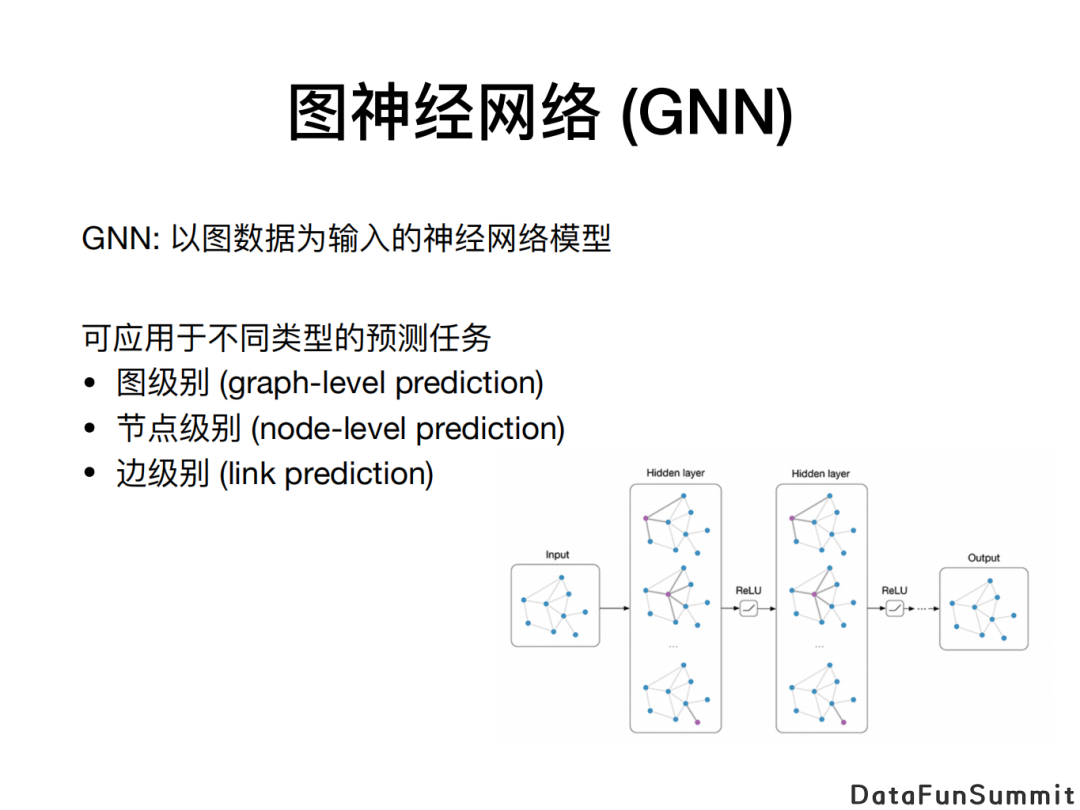 图神经网络 (GNN)

GNN: 以图数据为输入的神经网络模型

可应用于不同类型的预测任务
• 图级别 (graph-level prediction)
• 节点级别 (node-level prediction)
• 边级别 (link prediction)

Input

Hidden layer

...

ReLU

Hidden layer

...

ReLU

...

Output

DataFunSummit